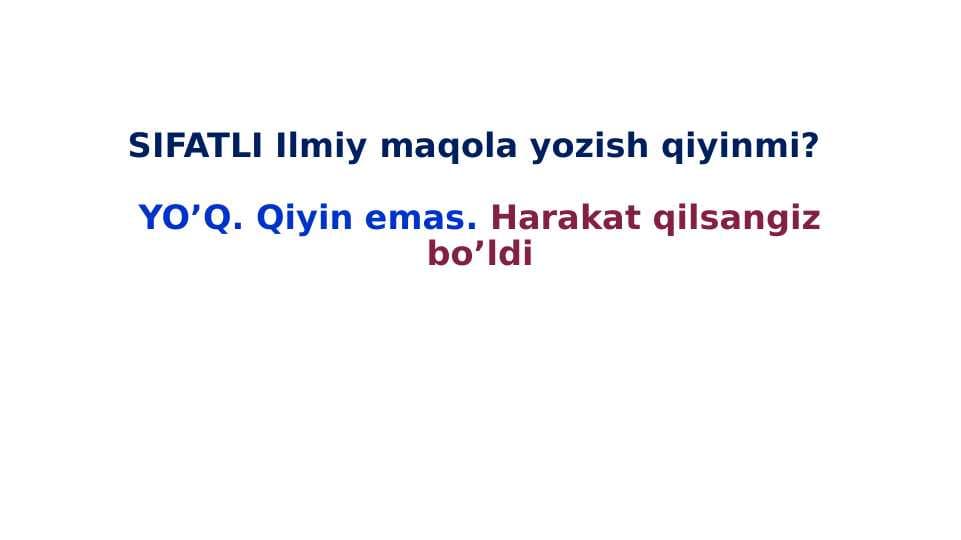 SIFATLI Ilmiy maqola yozish qiyinmi?

YO’Q. Qiyin emas. Harakat qilsangiz bo’ldi